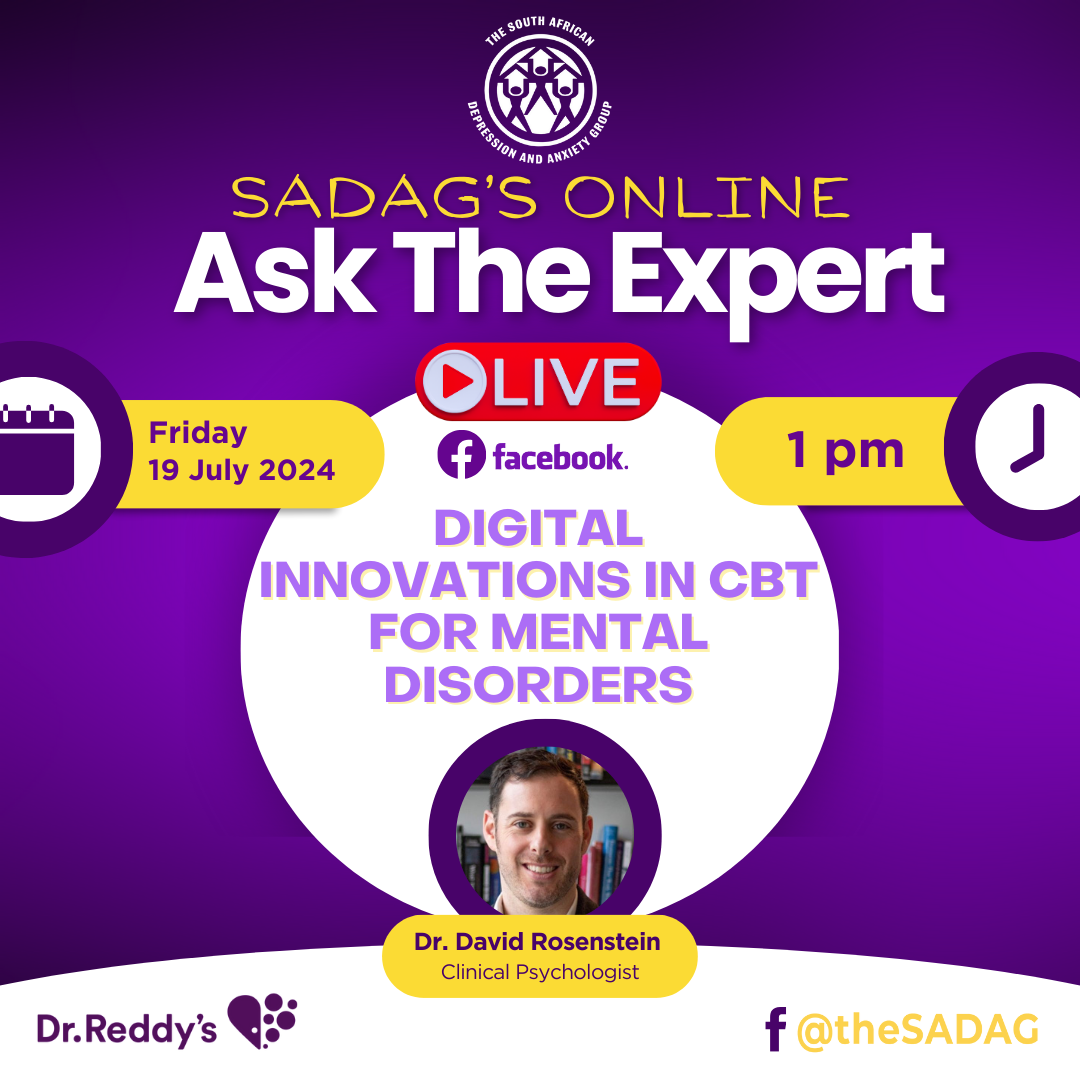 THE SOUTH AFRICAN DEPRESSION AND ANXIETY GROUP

SADAG'S ONLINE
Ask The Expert

LIVE

Friday
19 July 2024

facebook.

1 pm

DIGITAL INNOVATIONS IN CBT FOR MENTAL DISORDERS

Dr. David Rosenstein
Clinical Psychologist

Dr.Reddy's

@theSADAG